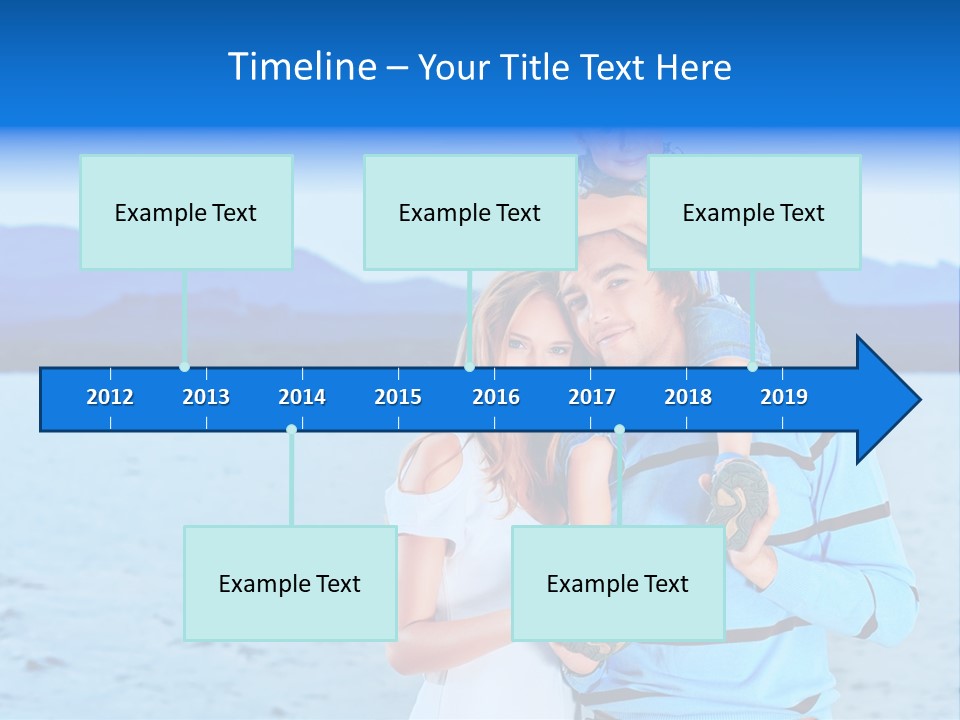 Timeline – Your Title Text Here

Example Text

Example Text

Example Text

2012 2013 2014 2015 2016 2017 2018 2019

Example Text

Example Text